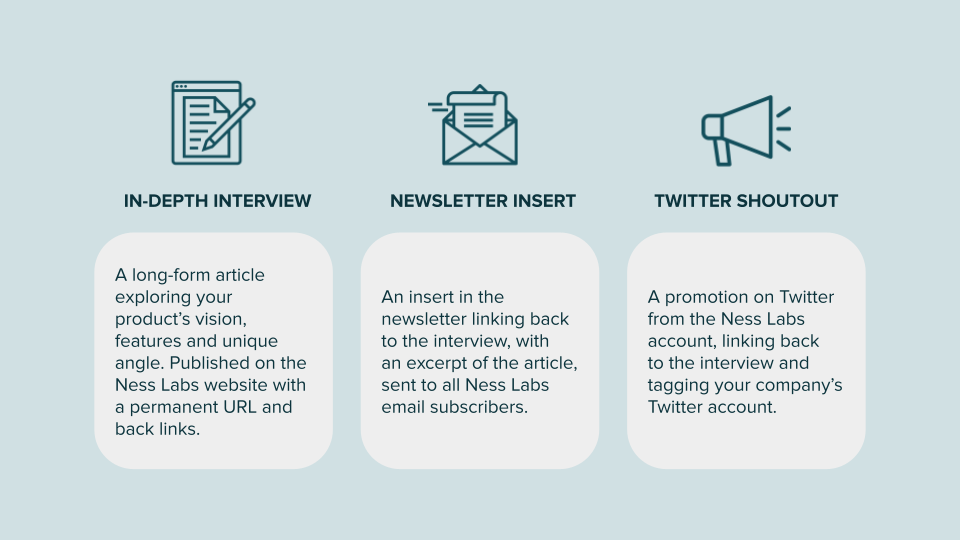 IN-DEPTH INTERVIEW

A long-form article exploring your product's vision, features and unique angle. Published on the Ness Labs website with a permanent URL and back links.

NEWSLETTER INSERT

An insert in the newsletter linking back to the interview, with an excerpt of the article, sent to all Ness Labs email subscribers.

TWITTER SHOUTOUT

A promotion on Twitter from the Ness Labs account, linking back to the interview and tagging your company's Twitter account.